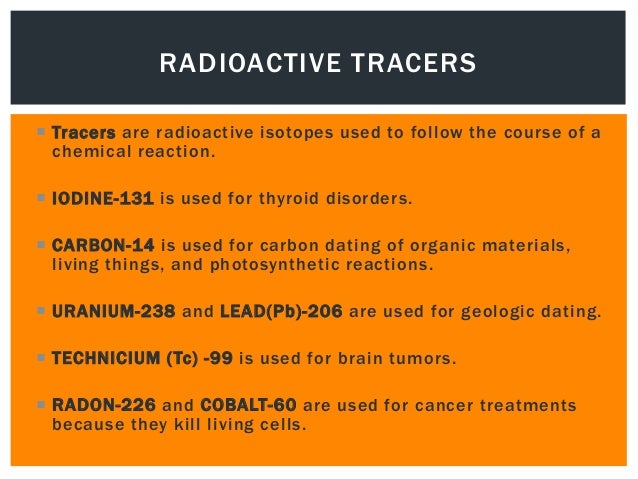 RADIOACTIVE TRACERS

Tracers are radioactive isotopes used to follow the course of a chemical reaction.

IODINE-131 is used for thyroid disorders.

CARBON-14 is used for carbon dating of organic materials, living things, and photosynthetic reactions.

URANIUM-238 and LEAD(Pb)-206 are used for geologic dating.

TECHNICIUM (Tc) -99 is used for brain tumors.

RADON-226 and COBALT-60 are used for cancer treatments because they kill living cells.